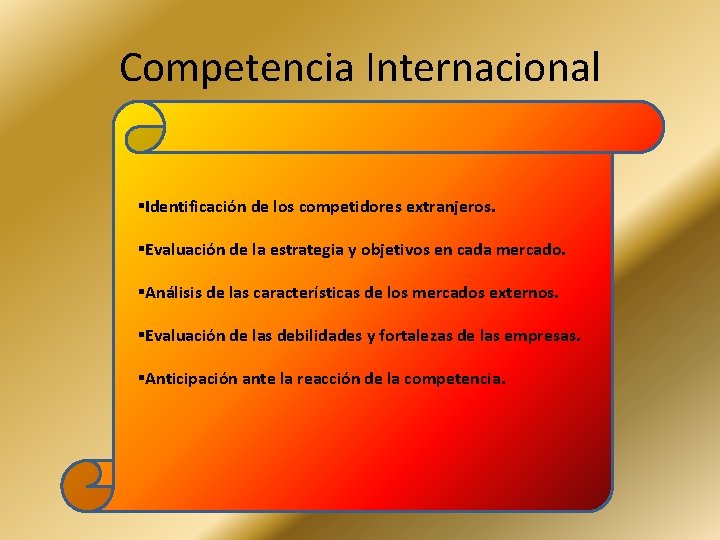 Competencia Internacional

▪Identificación de los competidores extranjeros.

▪Evaluación de la estrategia y objetivos en cada mercado.

▪Análisis de las características de los mercados externos.

▪Evaluación de las debilidades y fortalezas de las empresas.

▪Anticipación ante la reacción de la competencia.